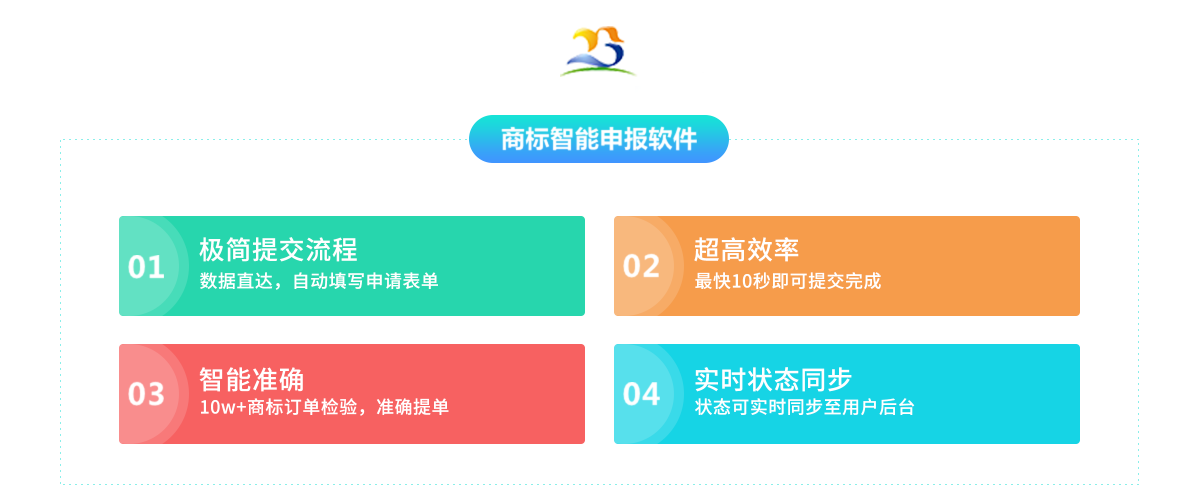 商标智能申报软件

01
极简提交流程
数据直达，自动填写申请表单

02
超高效率
最快10秒即可提交完成

03
智能准确
10w+商标订单检验，准确提单

04
实时状态同步
状态可实时同步至用户后台